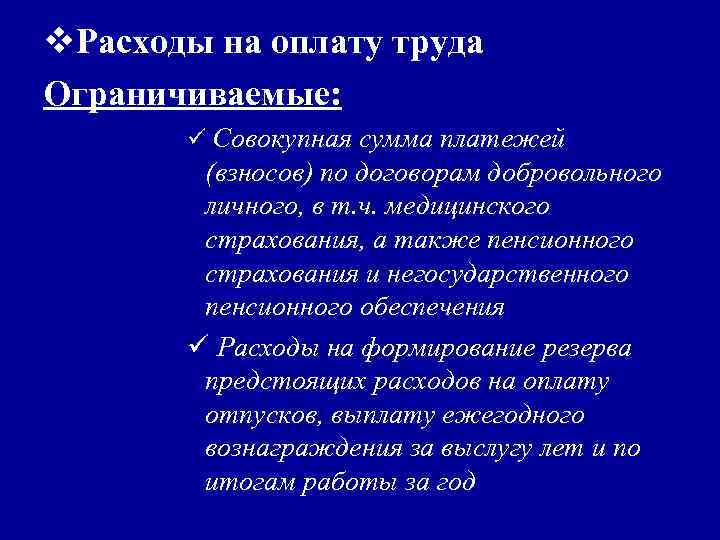 ❖Расходы на оплату труда

Ограничиваемые:

✓ Совокупная сумма платежей (взносов) по договорам добровольного личного, в т.ч. медицинского страхования, а также пенсионного страхования и негосударственного пенсионного обеспечения

✓ Расходы на формирование резерва предстоящих расходов на оплату отпусков, выплату ежегодного вознаграждения за выслугу лет и по итогам работы за год